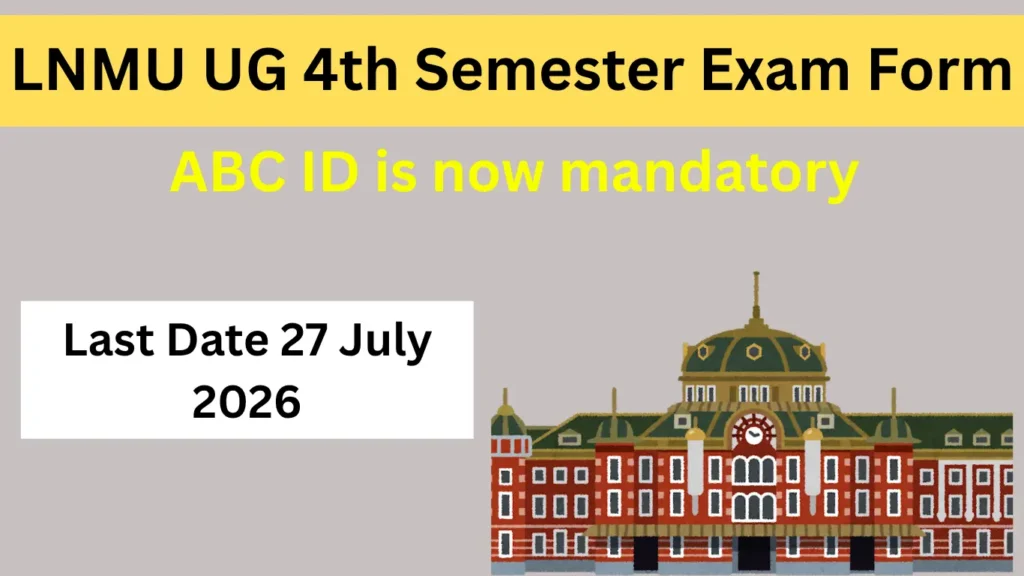 LNMU UG 4th Semester Exam Form

ABC ID is now mandatory

Last Date 27 July 2026